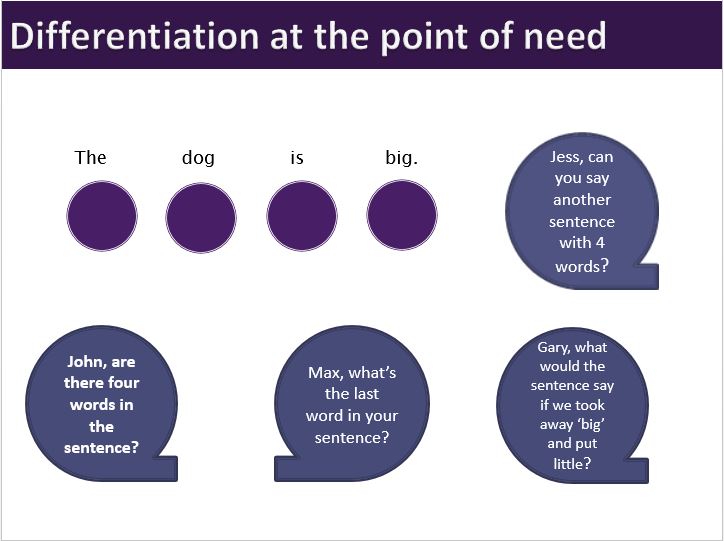 Differentiation at the point of need

The dog is big.

Jess, can you say another sentence with 4 words?

John, are there four words in the sentence?

Max, what's the last word in your sentence?

Gary, what would the sentence say if we took away 'big' and put little?